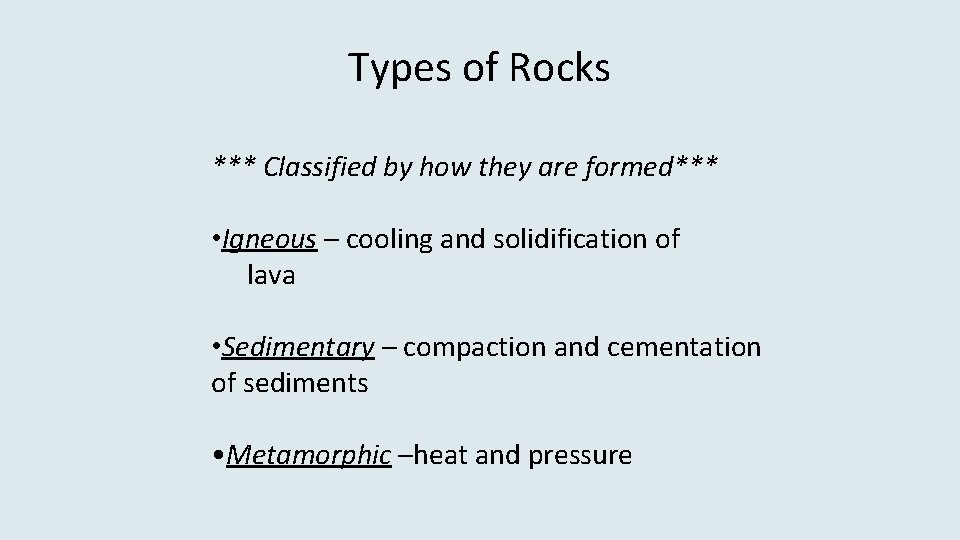 Types of Rocks

*** Classified by how they are formed***

•Igneous – cooling and solidification of lava

•Sedimentary – compaction and cementation of sediments

•Metamorphic –heat and pressure